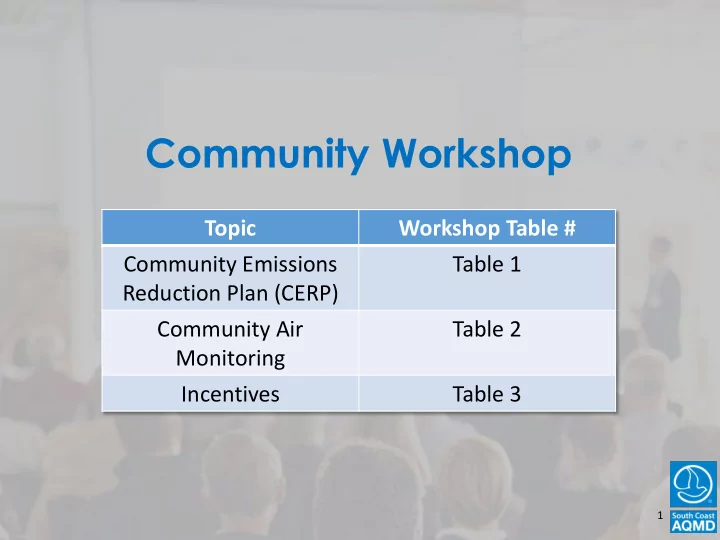 Community Workshop

| Topic | Workshop Table # |
|---|---|
| Community Emissions Reduction Plan (CERP) | Table 1 |
| Community Air Monitoring | Table 2 |
| Incentives | Table 3 |

1

South Coast AQMD